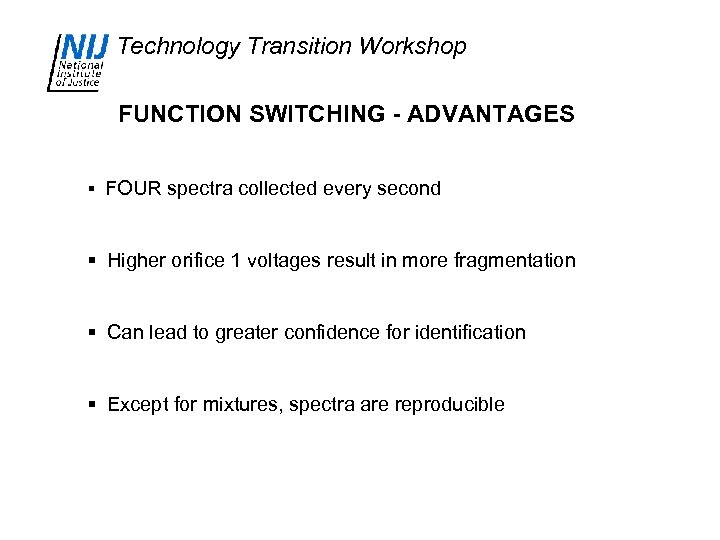 NIJ National Institute of Justice

Technology Transition Workshop

FUNCTION SWITCHING - ADVANTAGES

▪ FOUR spectra collected every second

▪ Higher orifice 1 voltages result in more fragmentation

▪ Can lead to greater confidence for identification

▪ Except for mixtures, spectra are reproducible